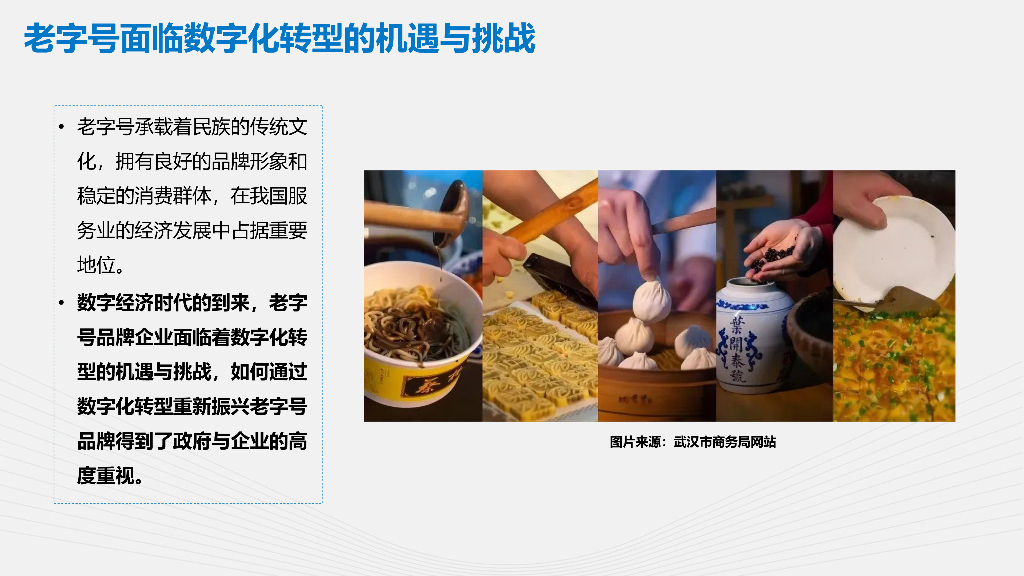 老字号面临数字化转型的机遇与挑战

• 老字号承载着民族的传统文化，拥有良好的品牌形象和稳定的消费群体，在我国服务业的经济发展中占据重要地位。

• 数字经济时代的到来，老字号品牌企业面临着数字化转型的机遇与挑战，如何通过数字化转型重新振兴老字号品牌得到了政府与企业的高度重视。

葉開泰號

图片来源：武汉市商务局网站